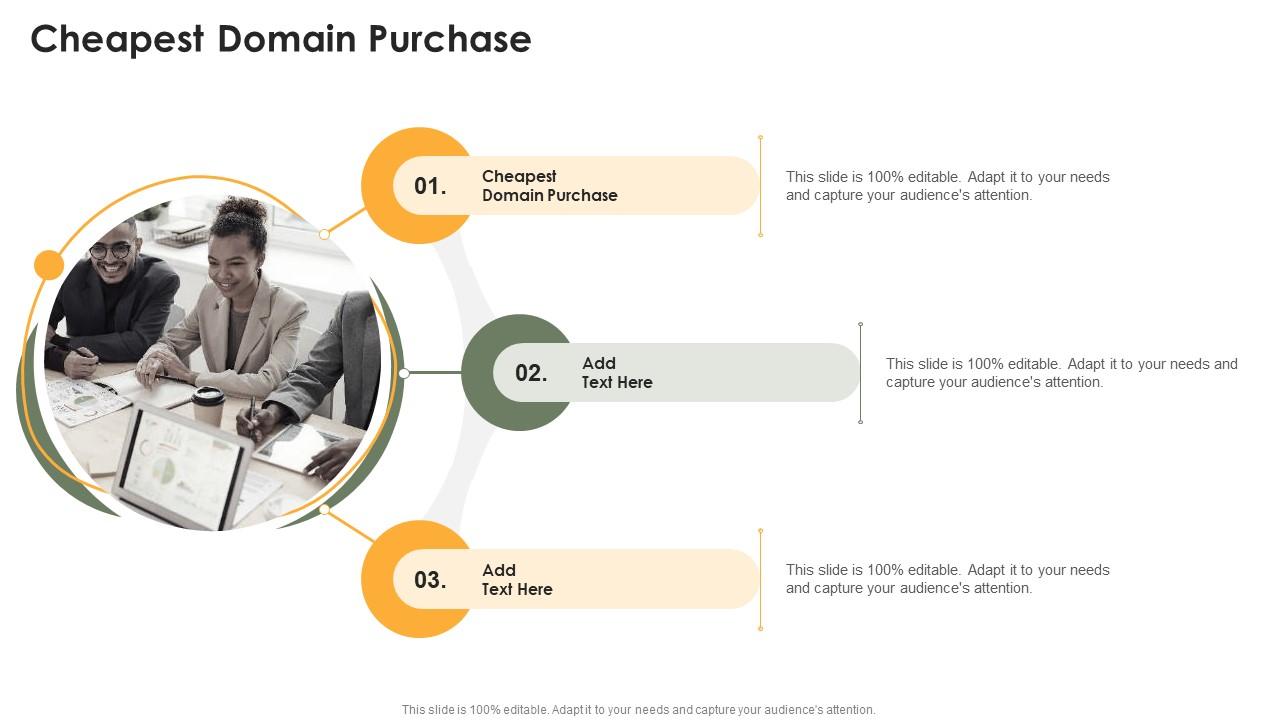 Cheapest Domain Purchase

01.
Cheapest Domain Purchase

This slide is 100% editable. Adapt it to your needs and capture your audience's attention.

02.
Add Text Here

This slide is 100% editable. Adapt it to your needs and capture your audience's attention.

03.
Add Text Here

This slide is 100% editable. Adapt it to your needs and capture your audience's attention.

This slide is 100% editable. Adapt it to your needs and capture your audience's attention.